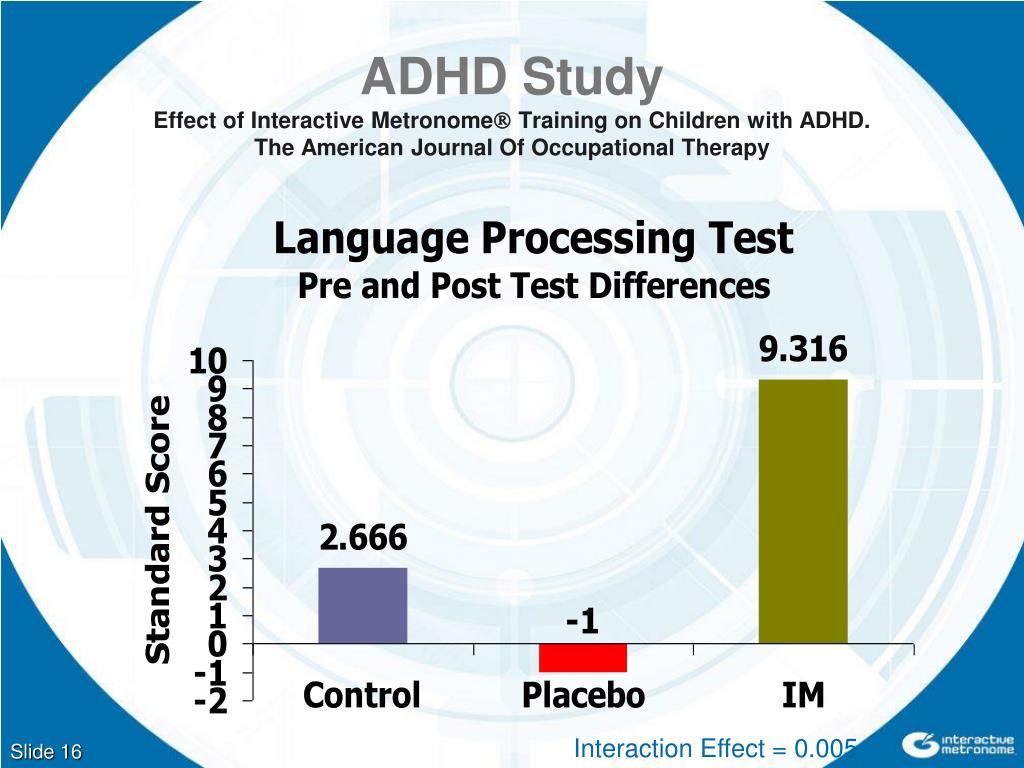 ADHD Study
Effect of Interactive Metronome® Training on Children with ADHD.
The American Journal Of Occupational Therapy

Language Processing Test
Pre and Post Test Differences

Standard Score
10
9
8
7
6
5
4
3
2
1
0
-1
-2

2.666
-1
9.316

Control
Placebo
IM

Slide 16
Interaction Effect = 0.005
interactive metronome